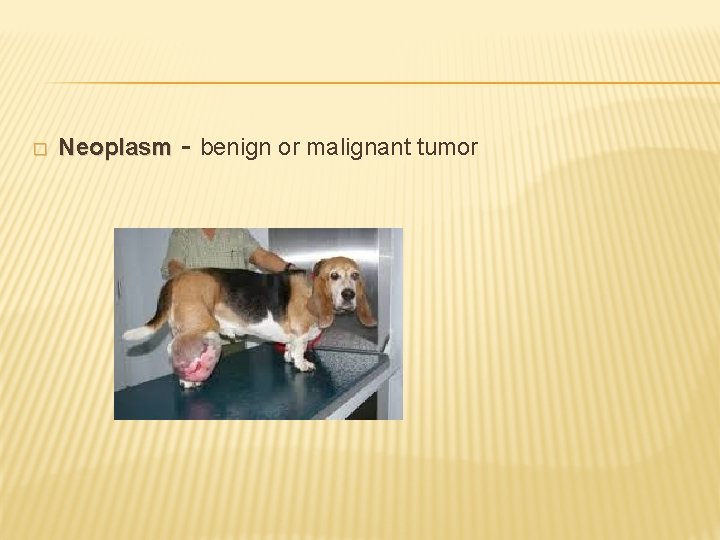 □ Neoplasm - benign or malignant tumor